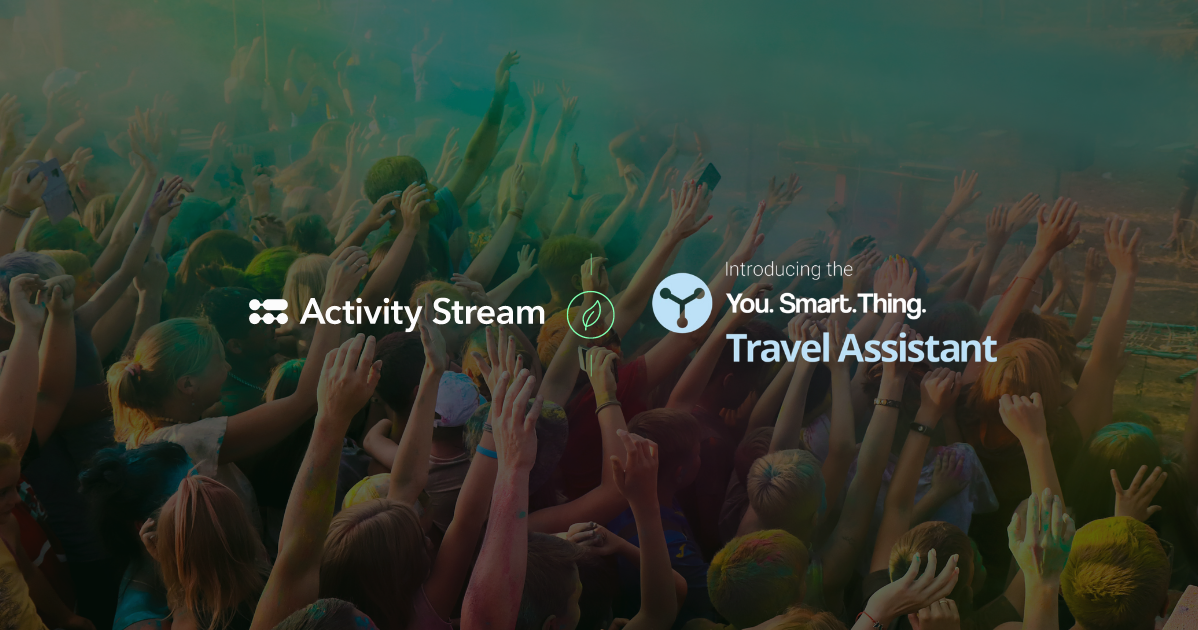 Activity Stream

Introducing the
You. Smart. Thing.
Travel Assistant